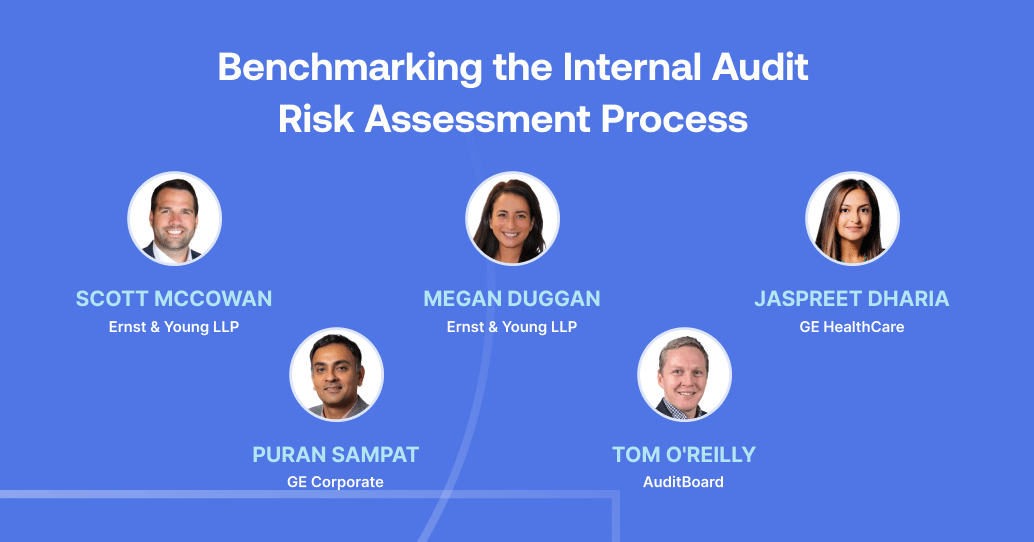 Benchmarking the Internal Audit Risk Assessment Process

SCOTT MCCOWAN
Ernst & Young LLP

MEGAN DUGGAN
Ernst & Young LLP

JASPREET DHARIA
GE HealthCare

PURAN SAMPAT
GE Corporate

TOM O'REILLY
AuditBoard